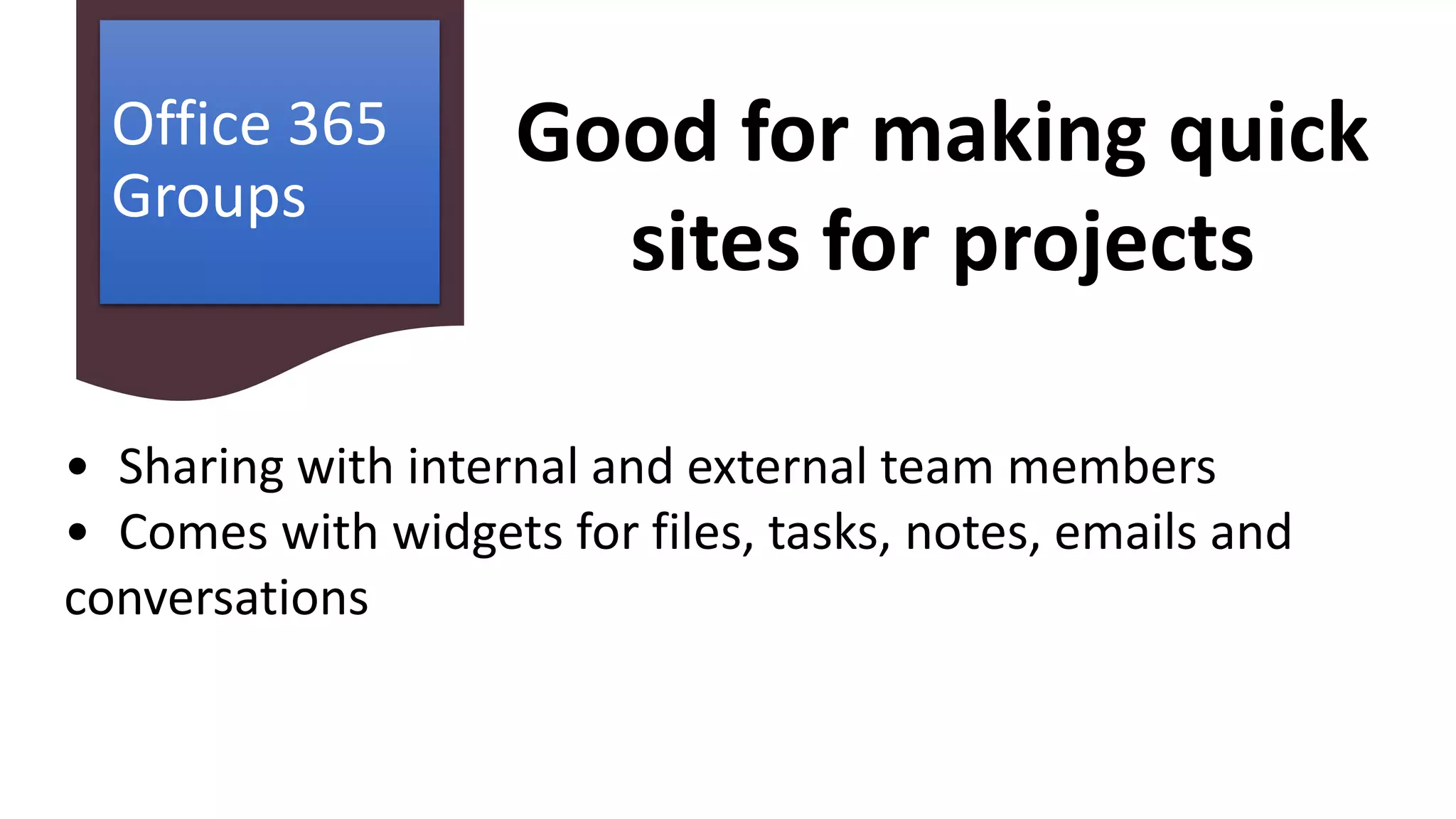 Office 365 Groups

Good for making quick sites for projects

• Sharing with internal and external team members
• Comes with widgets for files, tasks, notes, emails and conversations